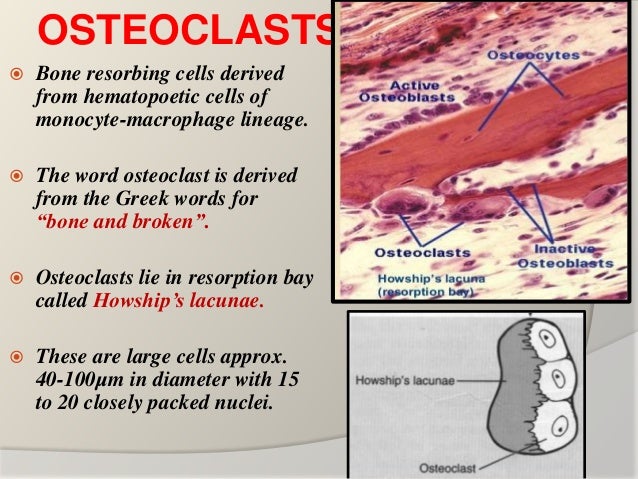 OSTEOCLASTS

Bone resorbing cells derived from hematopoetic cells of monocyte-macrophage lineage.

The word osteoclast is derived from the Greek words for "bone and broken".

Osteoclasts lie in resorption bay called Howship's lacunae.

These are large cells approx. 40-100μm in diameter with 15 to 20 closely packed nuclei.

Osteocytes
Active Osteoblasts
Osteoclasts
Inactive Osteoblasts
Howship's lacuna (resorption bay)

Howship's lacunae
Osteoclast